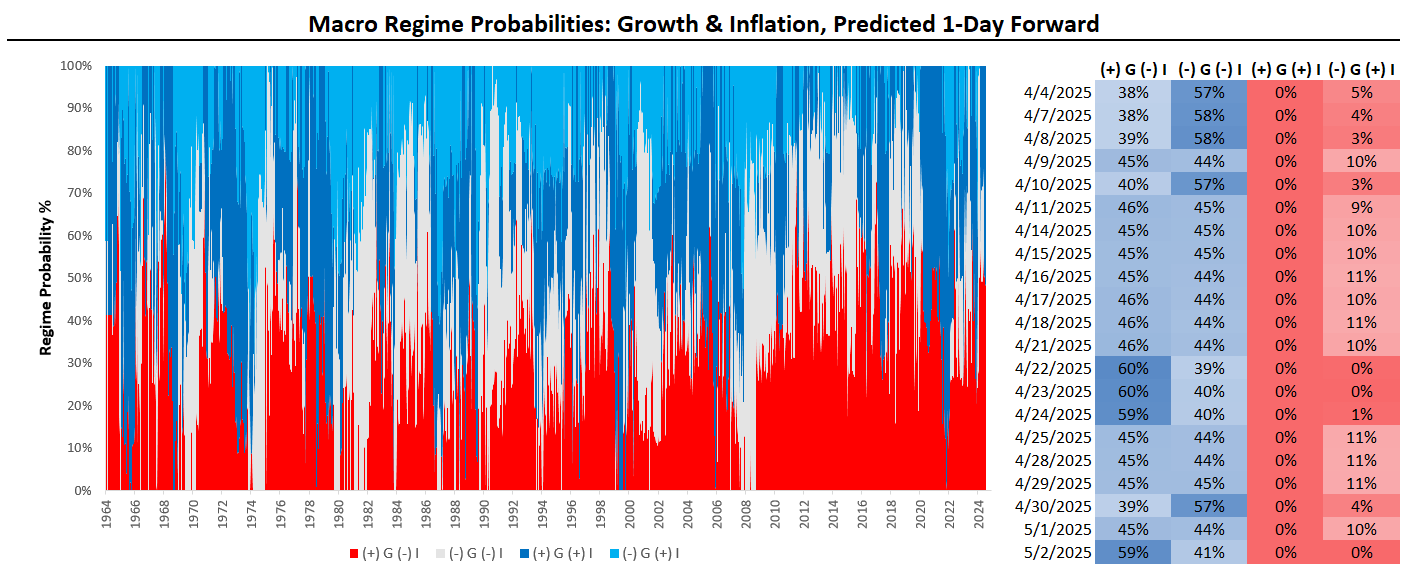 Macro Regime Probabilities: Growth & Inflation, Predicted 1-Day Forward

Regime Probability %

100%
90%
80%
70%
60%
50%
40%
30%
20%
10%
0%

1964 1966 1968 1970 1972 1974 1976 1978 1980 1982 1984 1986 1988 1990 1992 1994 1996 1998 2000 2002 2004 2006 2008 2010 2012 2014 2016 2018 2020 2022 2024

(+) G (-) I   (-) G (-) I   (+) G (+) I   (-) G (+) I

| | (+) G (-) I | (-) G (-) I | (+) G (+) I | (-) G (+) I |
|---|---|---|---|---|
| 4/4/2025 | 38% | 57% | 0% | 5% |
| 4/7/2025 | 38% | 58% | 0% | 4% |
| 4/8/2025 | 39% | 58% | 0% | 3% |
| 4/9/2025 | 45% | 44% | 0% | 10% |
| 4/10/2025 | 40% | 57% | 0% | 3% |
| 4/11/2025 | 46% | 45% | 0% | 9% |
| 4/14/2025 | 45% | 45% | 0% | 10% |
| 4/15/2025 | 45% | 45% | 0% | 10% |
| 4/16/2025 | 45% | 44% | 0% | 11% |
| 4/17/2025 | 46% | 44% | 0% | 10% |
| 4/18/2025 | 46% | 44% | 0% | 11% |
| 4/21/2025 | 46% | 44% | 0% | 10% |
| 4/22/2025 | 60% | 39% | 0% | 0% |
| 4/23/2025 | 60% | 40% | 0% | 0% |
| 4/24/2025 | 59% | 40% | 0% | 1% |
| 4/25/2025 | 45% | 44% | 0% | 11% |
| 4/28/2025 | 45% | 44% | 0% | 11% |
| 4/29/2025 | 45% | 45% | 0% | 11% |
| 4/30/2025 | 39% | 57% | 0% | 4% |
| 5/1/2025 | 45% | 44% | 0% | 10% |
| 5/2/2025 | 59% | 41% | 0% | 0% |